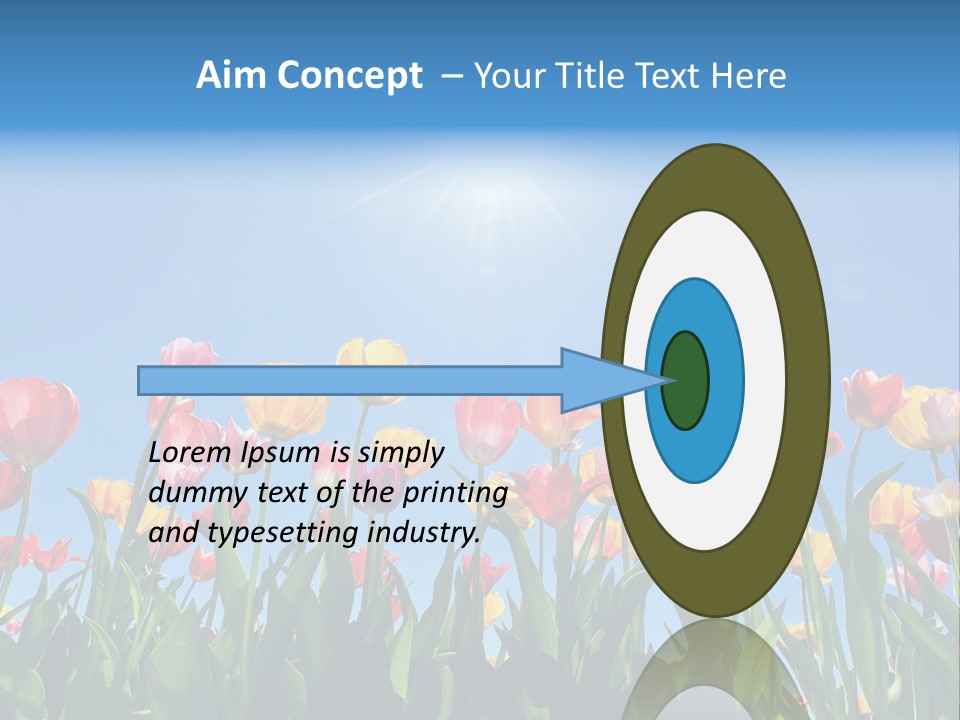 Aim Concept – Your Title Text Here

Lorem Ipsum is simply dummy text of the printing and typesetting industry.